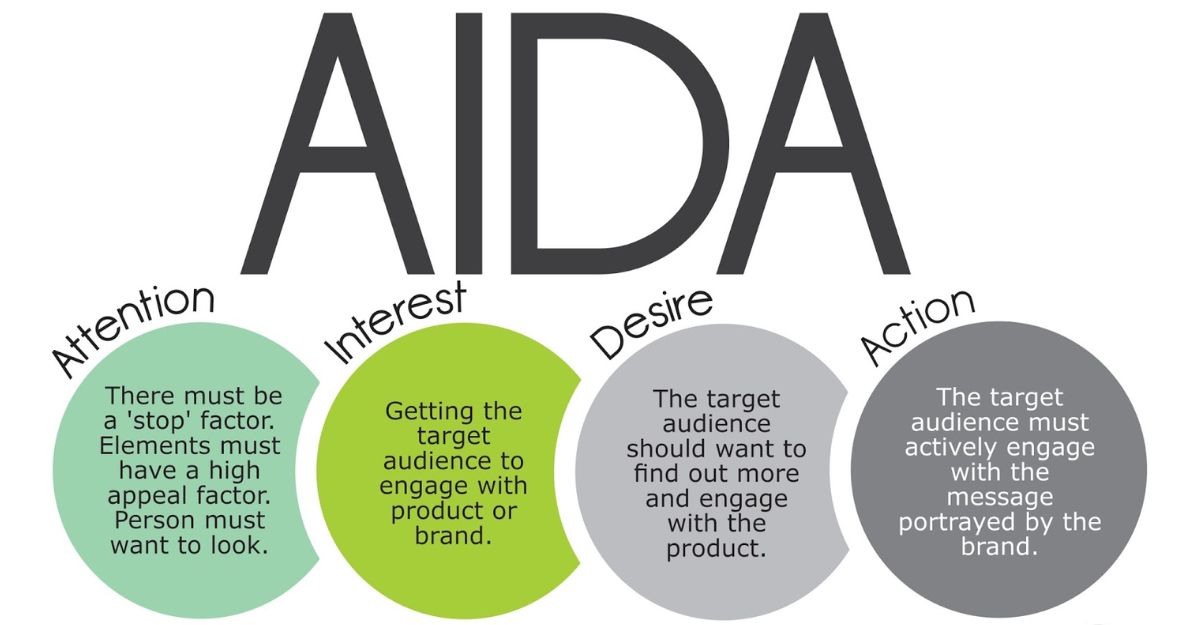 AIDA

Attention

There must be a 'stop' factor. Elements must have a high appeal factor. Person must want to look.

Interest

Getting the target audience to engage with product or brand.

Desire

The target audience should want to find out more and engage with the product.

Action

The target audience must actively engage with the message portrayed by the brand.